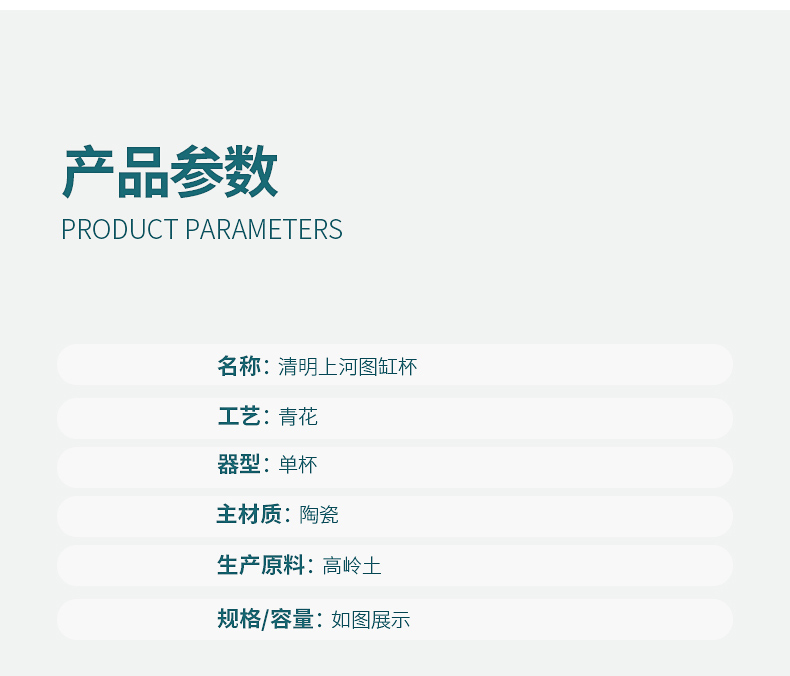 产品参数
PRODUCT PARAMETERS

名称：清明上河图缸杯

工艺：青花

器型：单杯

主材质：陶瓷

生产原料：高岭土

规格/容量：如图展示